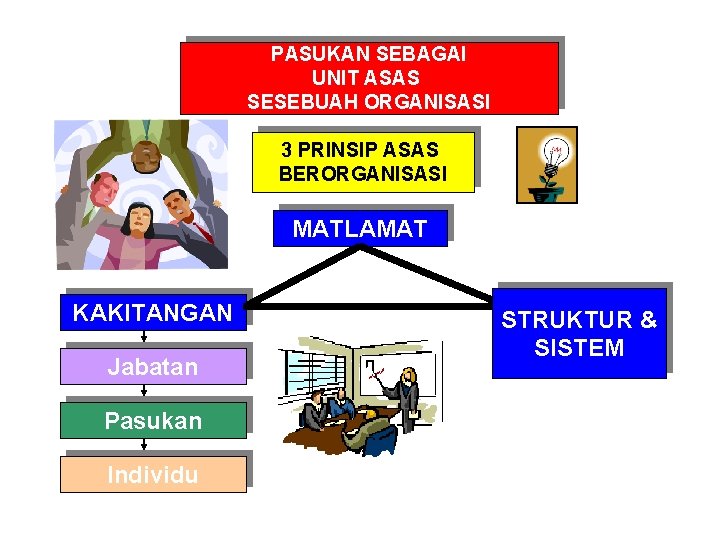 PASUKAN SEBAGAI
UNIT ASAS
SESEBUAH ORGANISASI

3 PRINSIP ASAS
BERORGANISASI

MATLAMAT

KAKITANGAN

STRUKTUR &
SISTEM

Jabatan

Pasukan

Individu